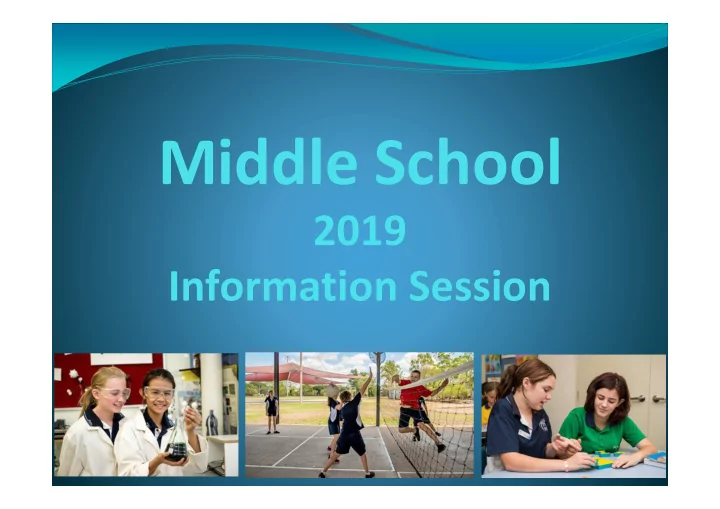 Middle School
2019
Information Session